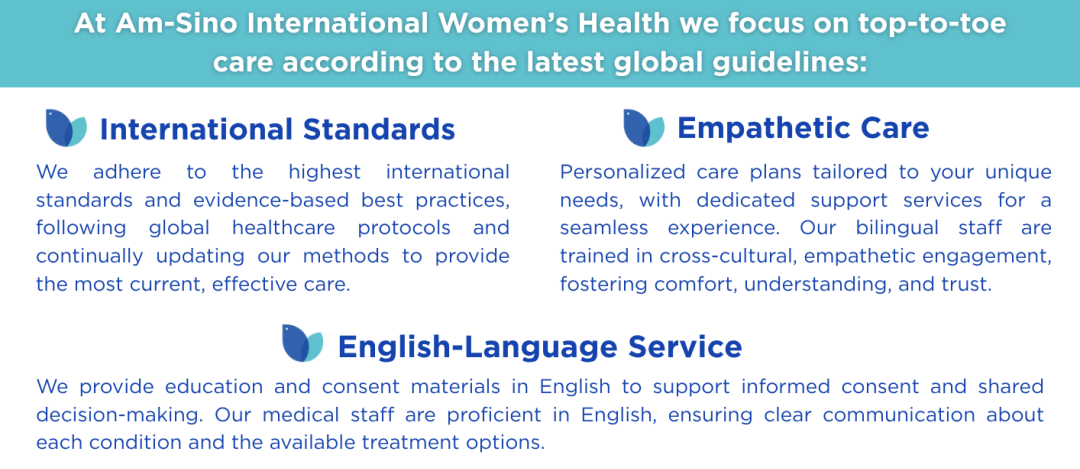 At Am-Sino International Women's Health we focus on top-to-toe care according to the latest global guidelines:

International Standards

We adhere to the highest international standards and evidence-based best practices, following global healthcare protocols and continually updating our methods to provide the most current, effective care.

Empathetic Care

Personalized care plans tailored to your unique needs, with dedicated support services for a seamless experience. Our bilingual staff are trained in cross-cultural, empathetic engagement, fostering comfort, understanding, and trust.

English-Language Service

We provide education and consent materials in English to support informed consent and shared decision-making. Our medical staff are proficient in English, ensuring clear communication about each condition and the available treatment options.